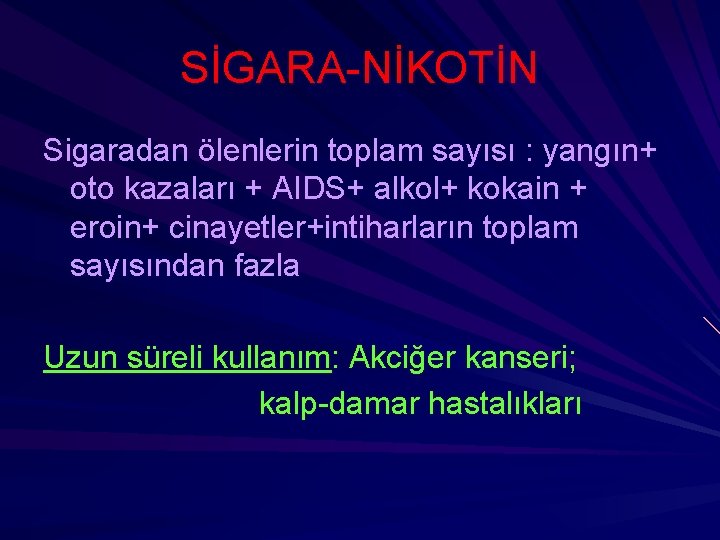 SİGARA-NİKOTİN

Sigaradan ölenlerin toplam sayısı : yangın+ oto kazaları + AIDS+ alkol+ kokain + eroin+ cinayetler+intiharların toplam sayısından fazla

Uzun süreli kullanım: Akciğer kanseri;
kalp-damar hastalıkları